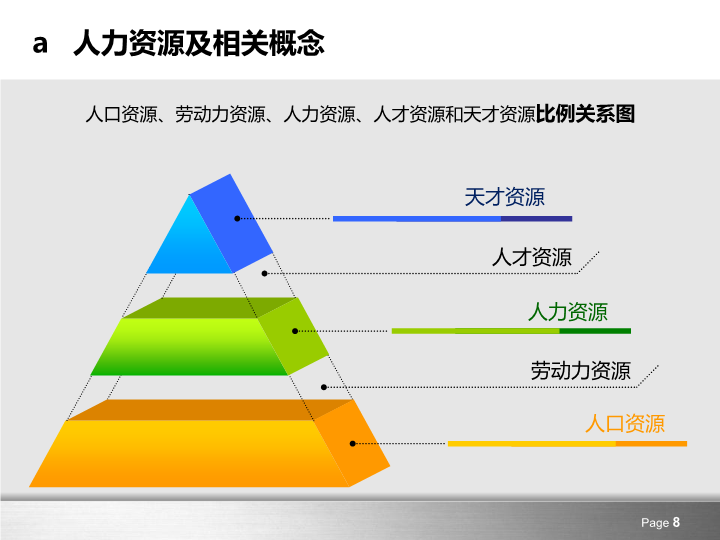 a 人力资源及相关概念

人口资源、劳动力资源、人力资源、人才资源和天才资源比例关系图

天才资源

人才资源

人力资源

劳动力资源

人口资源

Page 8